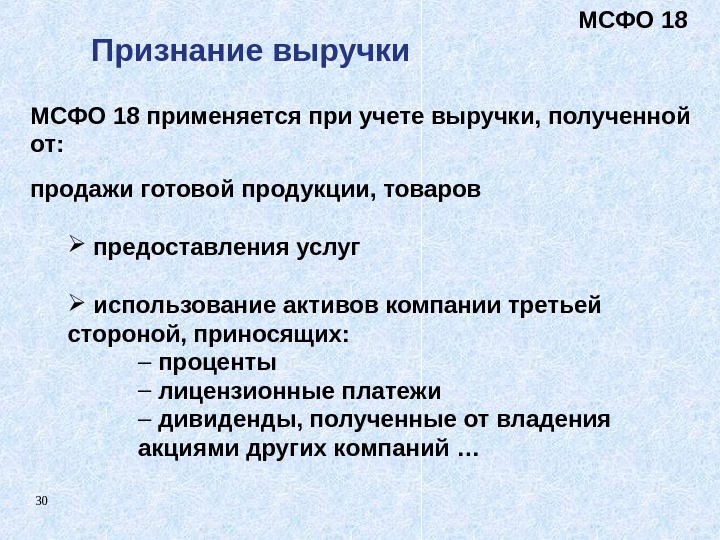 МСФО 18

Признание выручки

МСФО 18 применяется при учете выручки, полученной от:

продажи готовой продукции, товаров

➢ предоставления услуг

➢ использование активов компании третьей стороной, приносящих:

– проценты

– лицензионные платежи

– дивиденды, полученные от владения акциями других компаний …

30